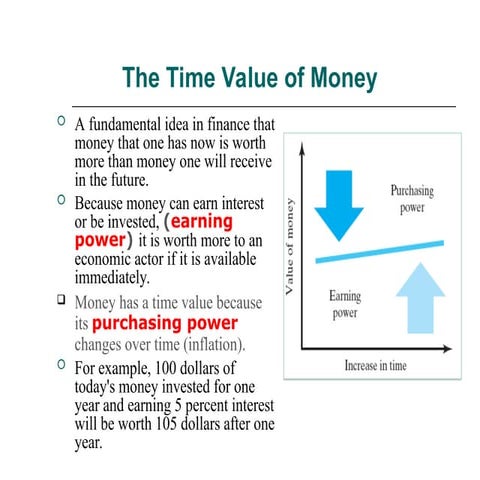 The Time Value of Money

○ A fundamental idea in finance that money that one has now is worth more than money one will receive in the future.

○ Because money can earn interest or be invested, (earning power) it is worth more to an economic actor if it is available immediately.

❑ Money has a time value because its purchasing power changes over time (inflation).

○ For example, 100 dollars of today's money invested for one year and earning 5 percent interest will be worth 105 dollars after one year.

Value of money

Purchasing power

Earning power

Increase in time